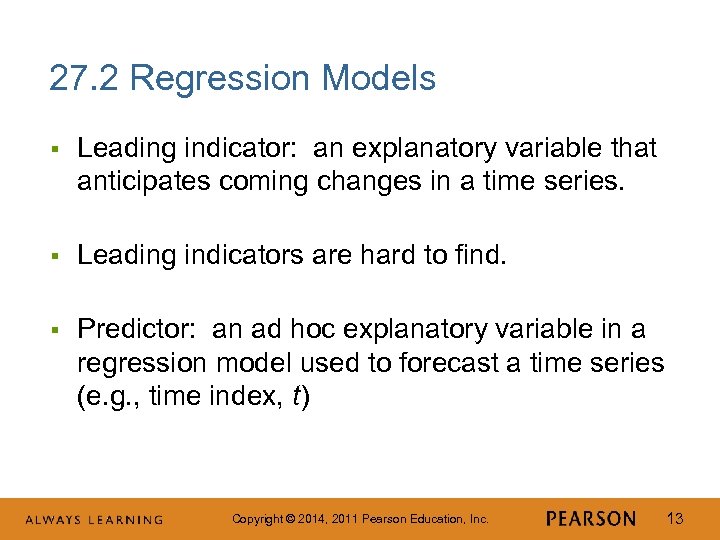 27.2 Regression Models

▪ Leading indicator: an explanatory variable that anticipates coming changes in a time series.

▪ Leading indicators are hard to find.

▪ Predictor: an ad hoc explanatory variable in a regression model used to forecast a time series (e.g., time index, $t$)

ALWAYS LEARNING Copyright © 2014, 2011 Pearson Education, Inc. PEARSON 13